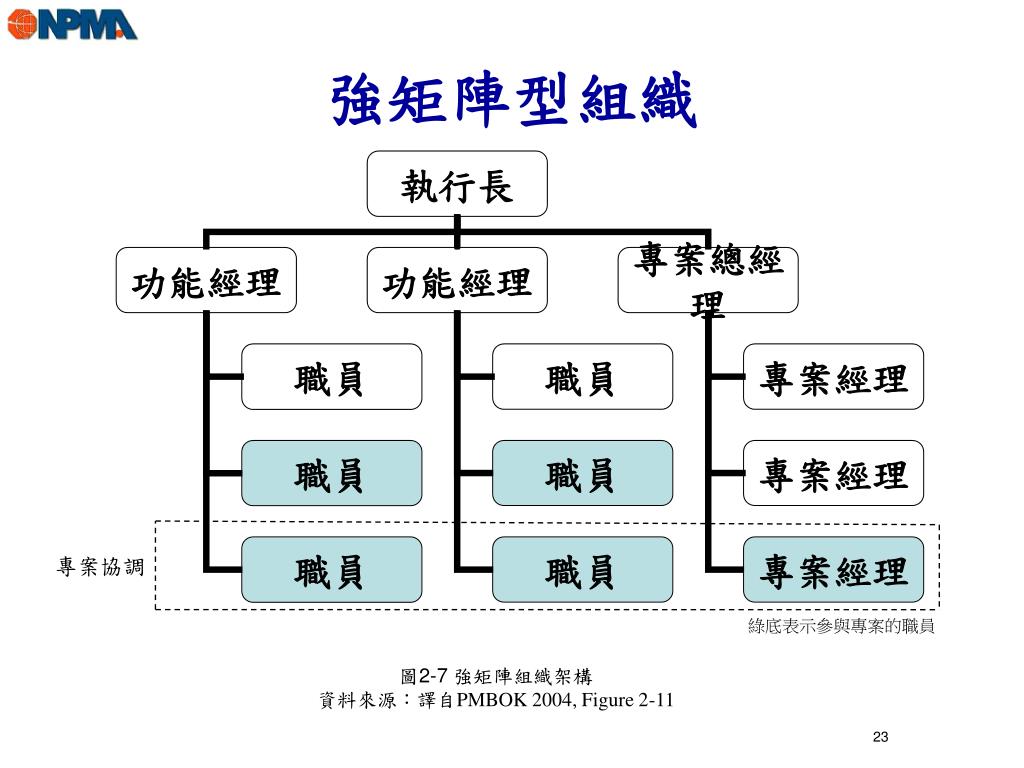 NPMA

強矩陣型組織

執行長

功能經理

功能經理

專案總經理

職員

職員

專案經理

職員

職員

專案經理

專案協調

職員

職員

專案經理

綠底表示參與專案的職員

圖2-7 強矩陣組織架構
資料來源：譯自PMBOK 2004, Figure 2-11

23